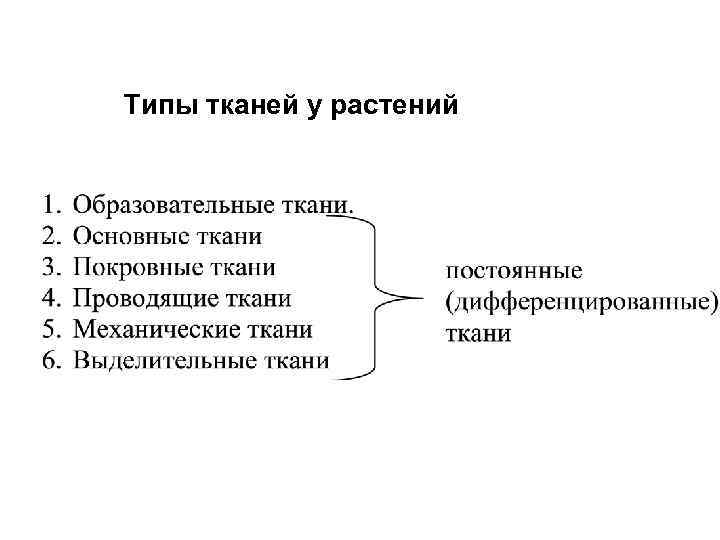 Типы тканей у растений

1. Образовательные ткани.
2. Основные ткани
3. Покровные ткани
4. Проводящие ткани
5. Механические ткани
6. Выделительные ткани

постоянные (дифференцированные) ткани